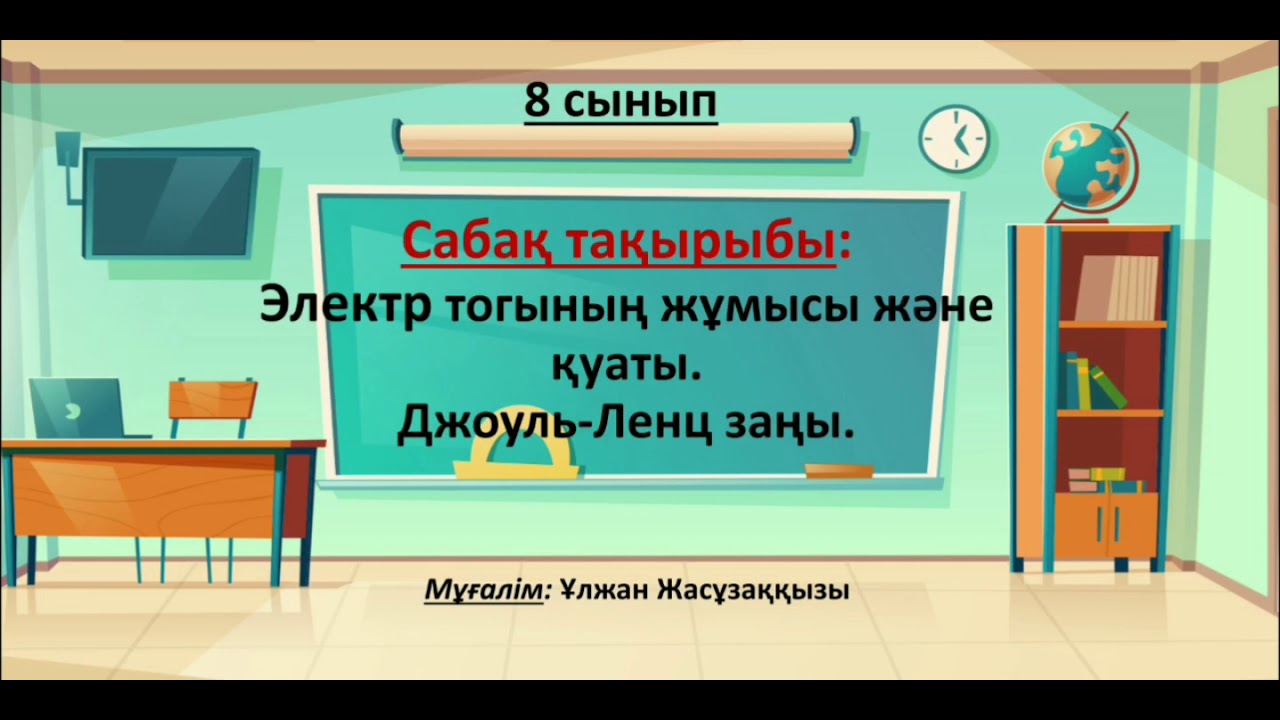 8 сынып

Сабақ тақырыбы:
Электр тогының жұмысы және қуаты.
Джоуль-Ленц заңы.

Мұғалім: Ұлжан Жасұзаққызы